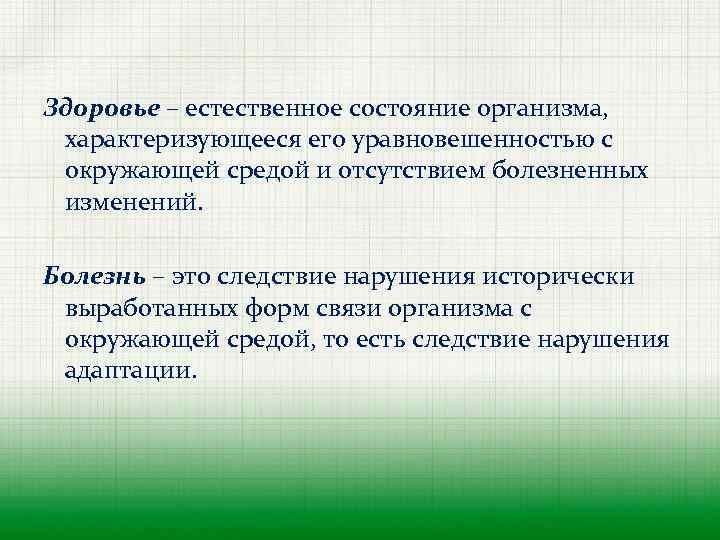 Здоровье – естественное состояние организма, характеризующееся его уравновешенностью с окружающей средой и отсутствием болезненных изменений.

Болезнь – это следствие нарушения исторически выработанных форм связи организма с окружающей средой, то есть следствие нарушения адаптации.